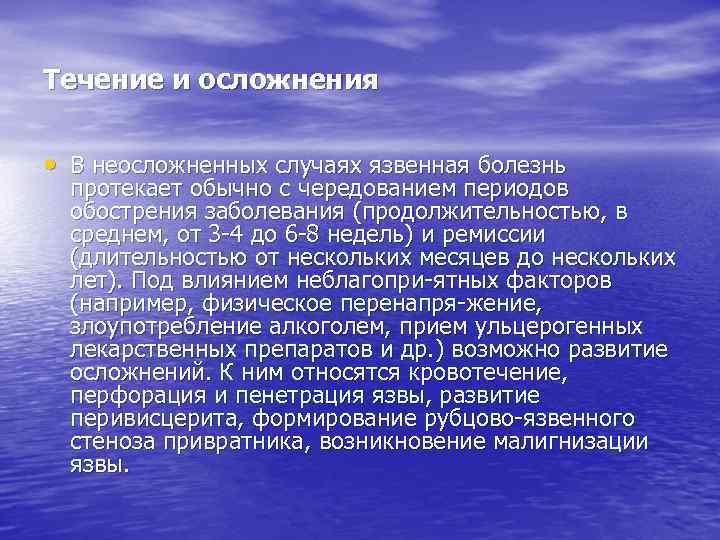 Течение и осложнения

• В неосложненных случаях язвенная болезнь протекает обычно с чередованием периодов обострения заболевания (продолжительностью, в среднем, от 3-4 до 6-8 недель) и ремиссии (длительностью от нескольких месяцев до нескольких лет). Под влиянием неблагопри-ятных факторов (например, физическое перенапря-жение, злоупотребление алкоголем, прием ульцерогенных лекарственных препаратов и др.) возможно развитие осложнений. К ним относятся кровотечение, перфорация и пенетрация язвы, развитие перивисцерита, формирование рубцово-язвенного стеноза привратника, возникновение малигнизации язвы.